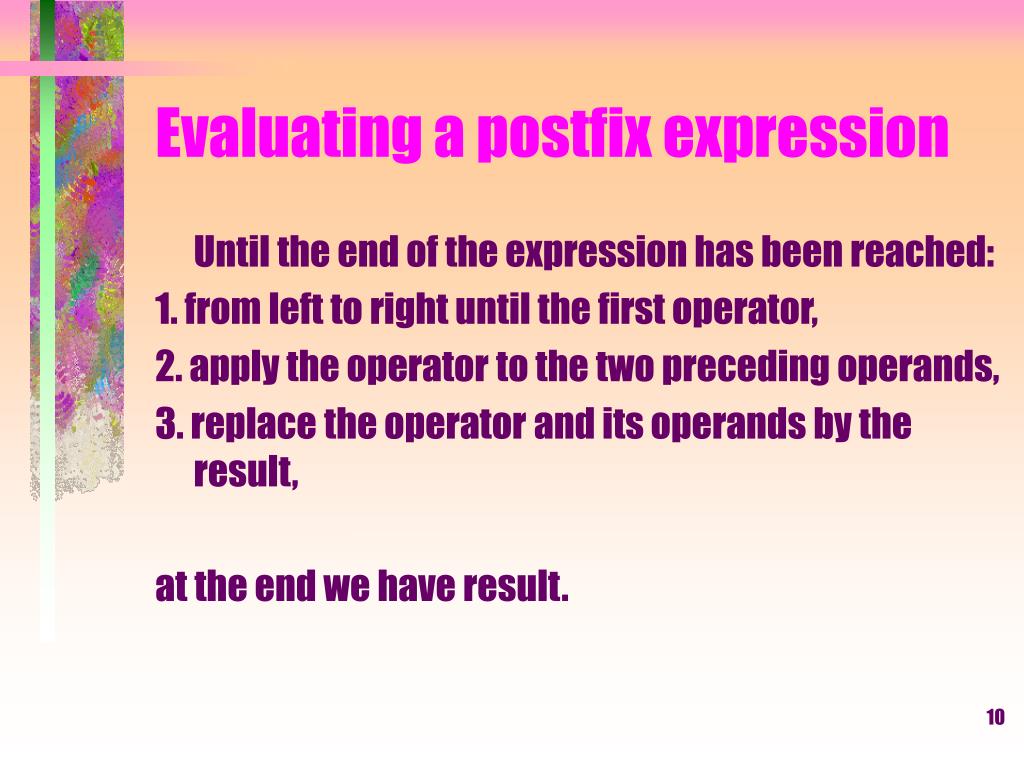 Evaluating a postfix expression

Until the end of the expression has been reached:

1. from left to right until the first operator,

2. apply the operator to the two preceding operands,

3. replace the operator and its operands by the result,

at the end we have result.

10